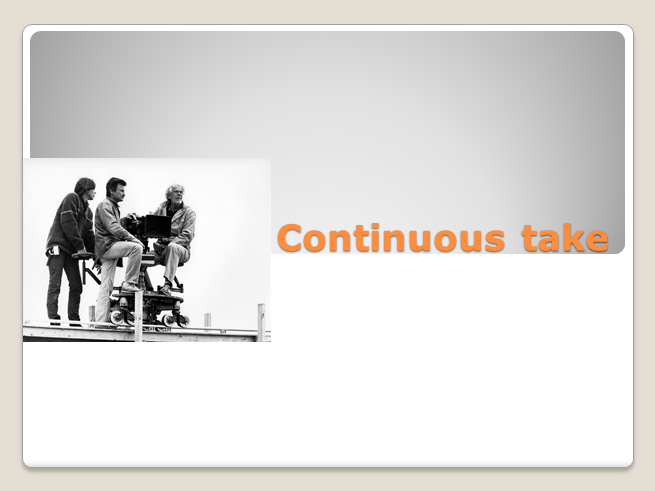 Continuous take